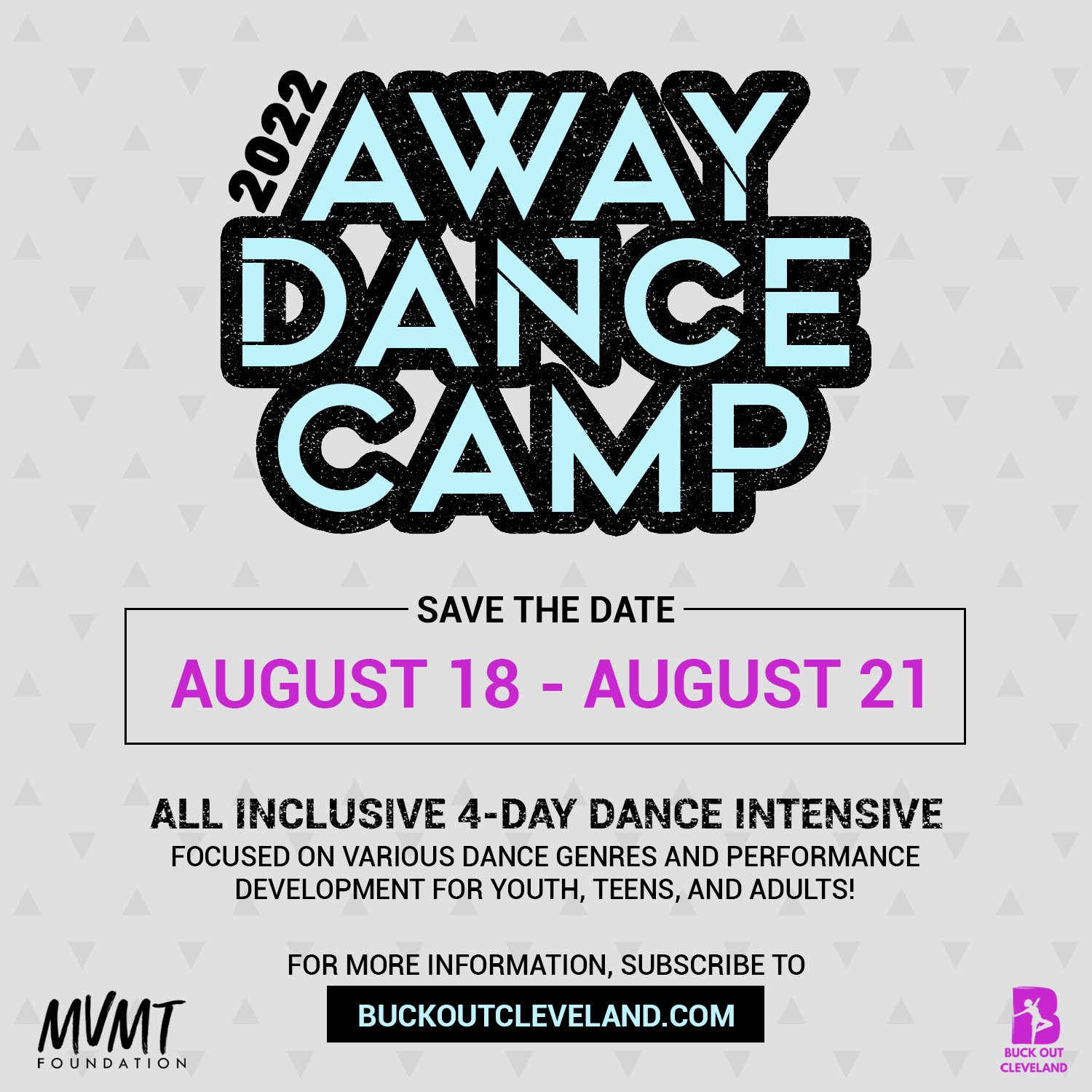 2022 AWAY DANCE CAMP

SAVE THE DATE

AUGUST 18 - AUGUST 21

ALL INCLUSIVE 4-DAY DANCE INTENSIVE

FOCUSED ON VARIOUS DANCE GENRES AND PERFORMANCE DEVELOPMENT FOR YOUTH, TEENS, AND ADULTS!

FOR MORE INFORMATION, SUBSCRIBE TO

BUCKOUTCLEVELAND.COM

MVMT FOUNDATION

BUCK OUT CLEVELAND